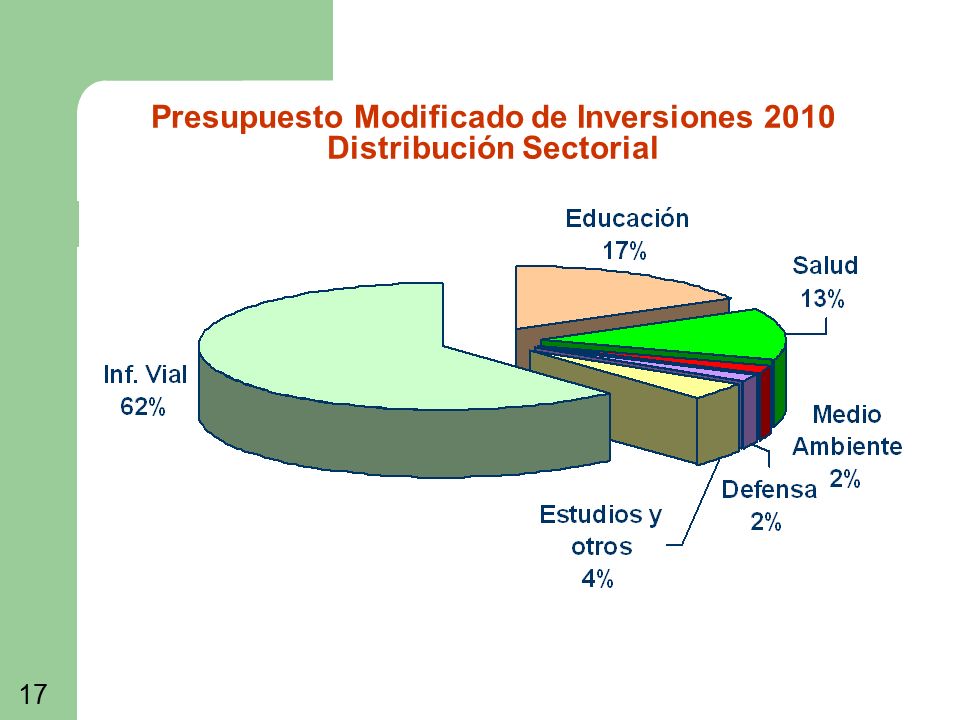 Presupuesto Modificado de Inversiones 2010
Distribución Sectorial

Educación
17%

Salud
13%

Inf. Vial
62%

Medio
Ambiente
2%

Defensa
2%

Estudios y
otros
4%

17